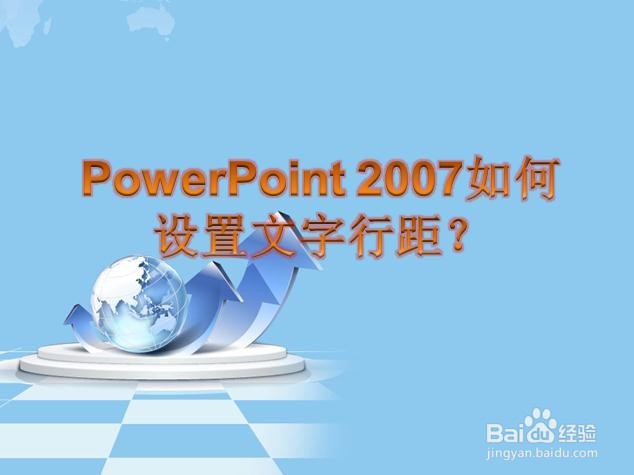 PowerPoint 2007如何设置文字行距？

Baidu经验
jingyan.baidu.com